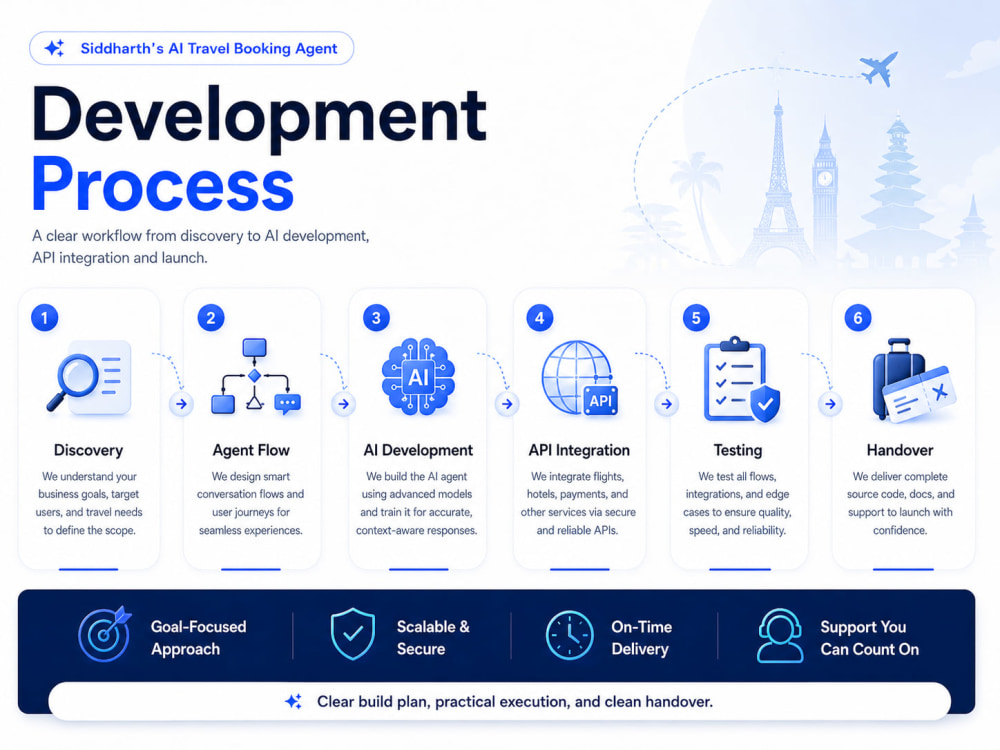 Siddharth's AI Travel Booking Agent

Development Process

A clear workflow from discovery to AI development, API integration and launch.

1
Discovery
We understand your business goals, target users, and travel needs to define the scope.

2
Agent Flow
We design smart conversation flows and user journeys for seamless experiences.

3
AI
AI Development
We build the AI agent using advanced models and train it for accurate, context-aware responses.

4
API
API Integration
We integrate flights, hotels, payments, and other services via secure and reliable APIs.

5
Testing
We test all flows, integrations, and edge cases to ensure quality, speed, and reliability.

6
Handover
We deliver complete source code, docs, and support to launch with confidence.

Goal-Focused Approach

Scalable & Secure

On-Time Delivery

Support You Can Count On

Clear build plan, practical execution, and clean handover.